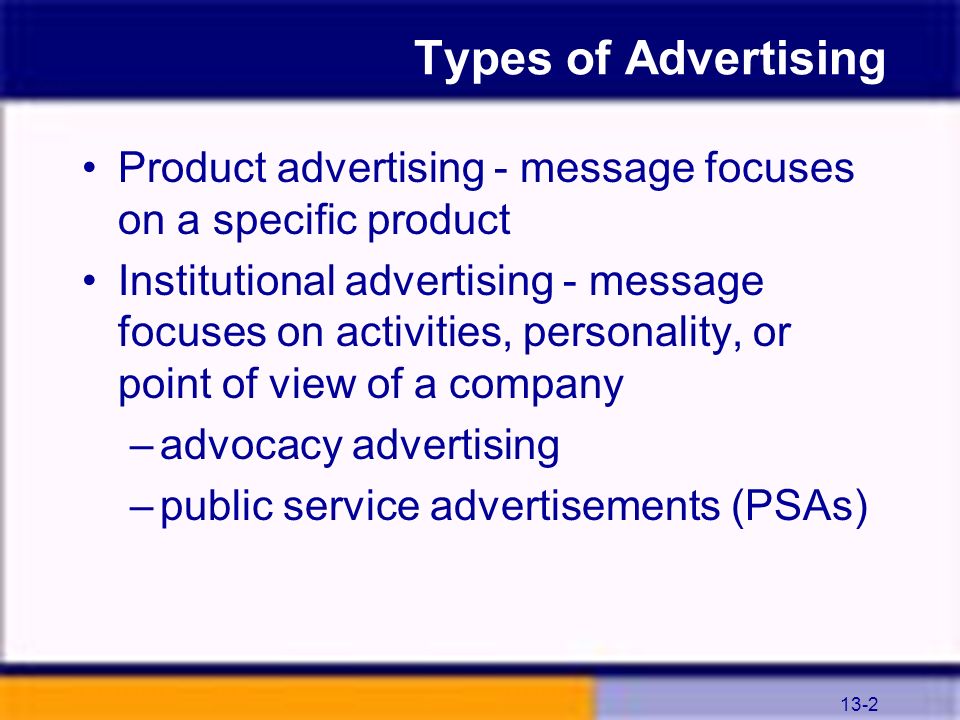 Types of Advertising

• Product advertising - message focuses on a specific product

• Institutional advertising - message focuses on activities, personality, or point of view of a company

– advocacy advertising

– public service advertisements (PSAs)

13-2